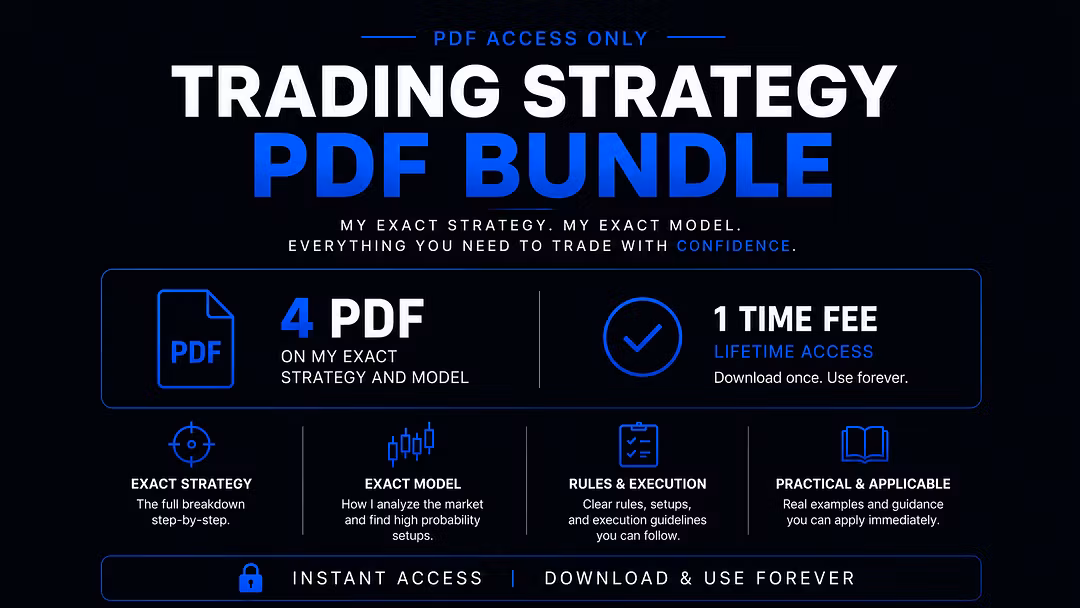 PDF ACCESS ONLY

TRADING STRATEGY
PDF BUNDLE

MY EXACT STRATEGY. MY EXACT MODEL.
EVERYTHING YOU NEED TO TRADE WITH CONFIDENCE.

PDF

4 PDF
ON MY EXACT STRATEGY AND MODEL

1 TIME FEE
LIFETIME ACCESS
Download once. Use forever.

EXACT STRATEGY
The full breakdown step-by-step.

EXACT MODEL
How I analyze the market and find high probability setups.

RULES & EXECUTION
Clear rules, setups, and execution guidelines you can follow.

PRACTICAL & APPLICABLE
Real examples and guidance you can apply immediately.

INSTANT ACCESS | DOWNLOAD & USE FOREVER